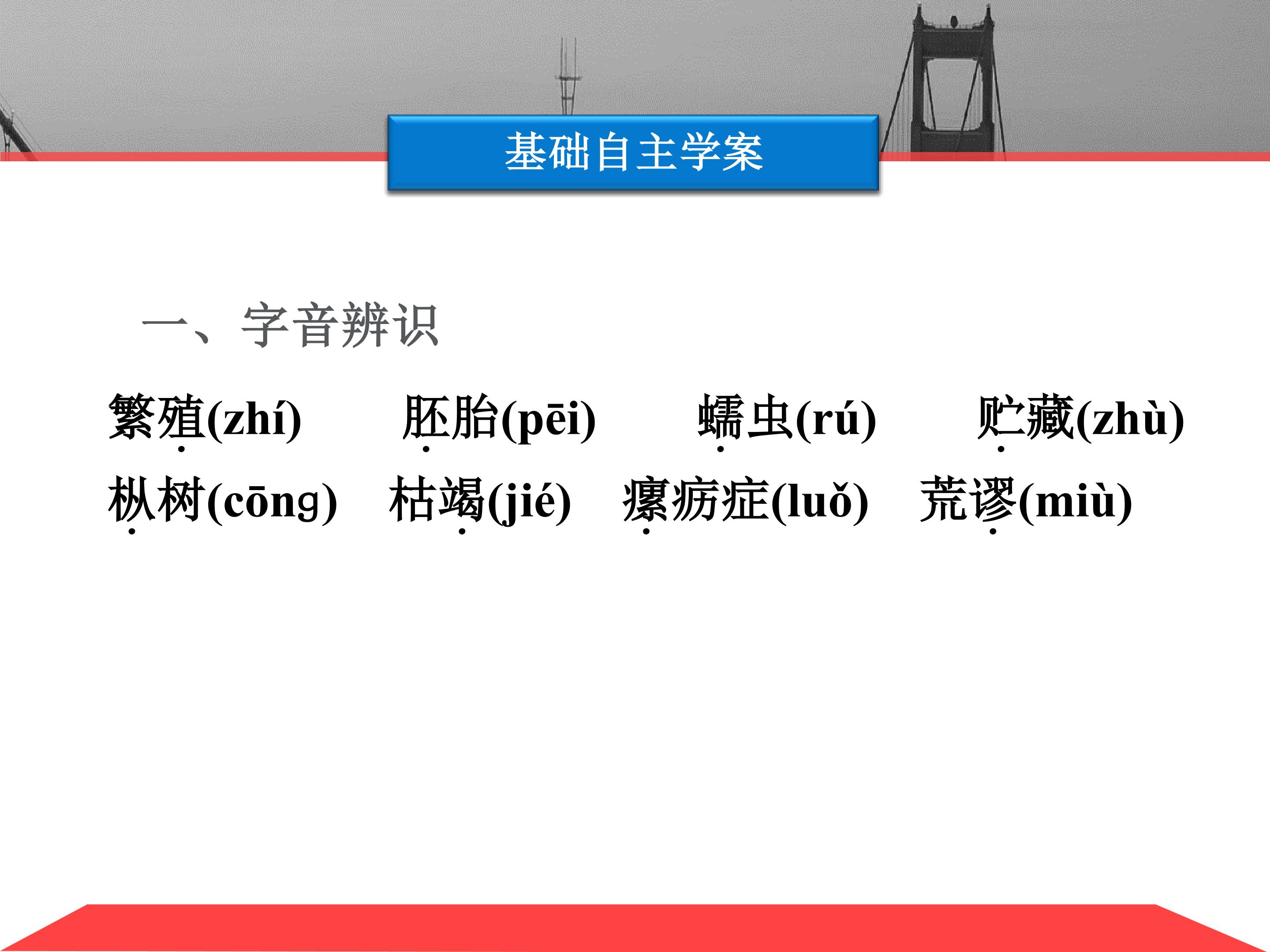 基础自主学案

一、字音辨识

繁殖(zhí)　胚胎(pēi)　蠕虫(rú)　贮藏(zhù)

枞树(cōng)　枯竭(jié)　瘰疬症(luǒ)　荒谬(miù)